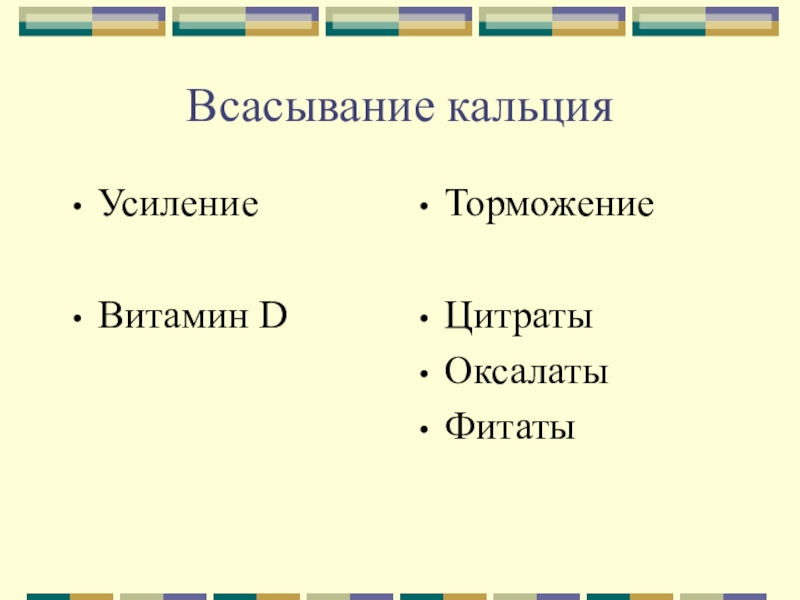 Всасывание кальция

• Усиление

• Витамин D

• Торможение

• Цитраты
• Оксалаты
• Фитаты